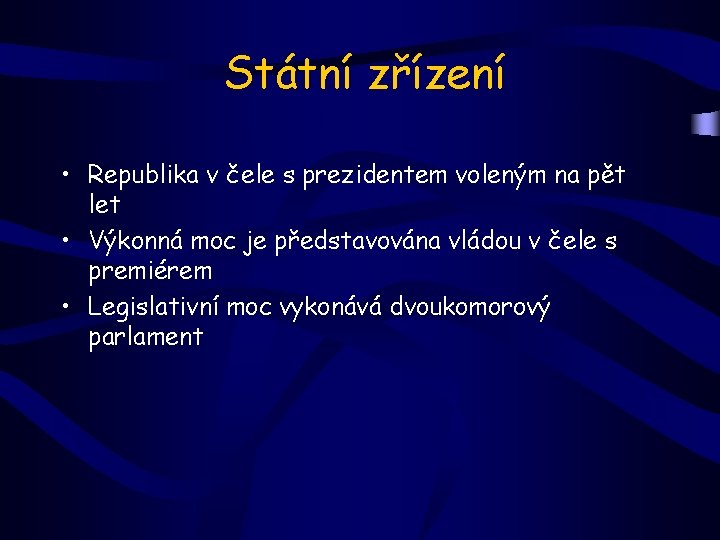 Státní zřízení

• Republika v čele s prezidentem voleným na pět let
• Výkonná moc je představována vládou v čele s premiérem
• Legislativní moc vykonává dvoukomorový parlament